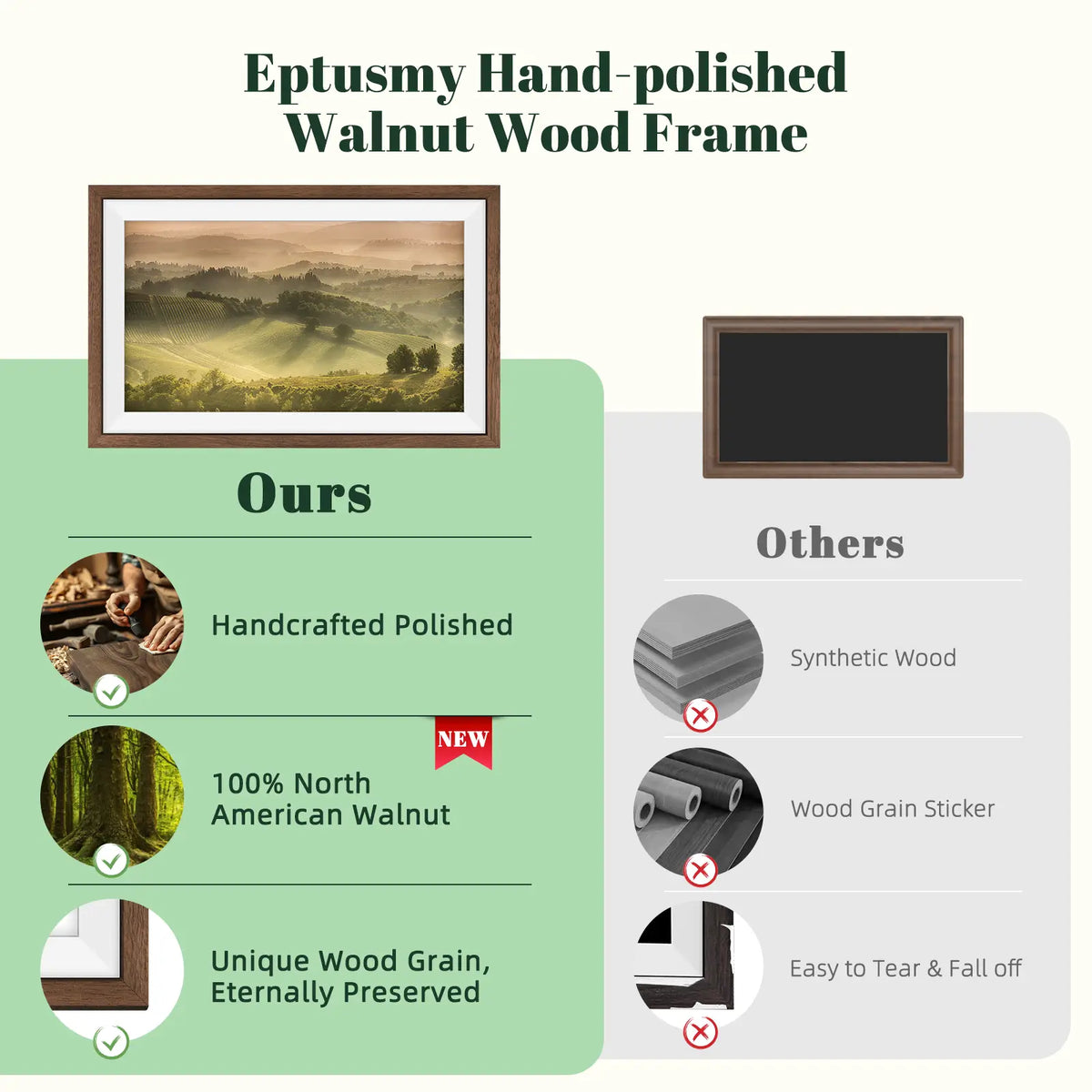 Eptusmy Hand-polished Walnut Wood Frame

Ours

Handcrafted Polished

NEW

100% North American Walnut

Unique Wood Grain, Eternally Preserved

Others

Synthetic Wood

Wood Grain Sticker

Easy to Tear & Fall off